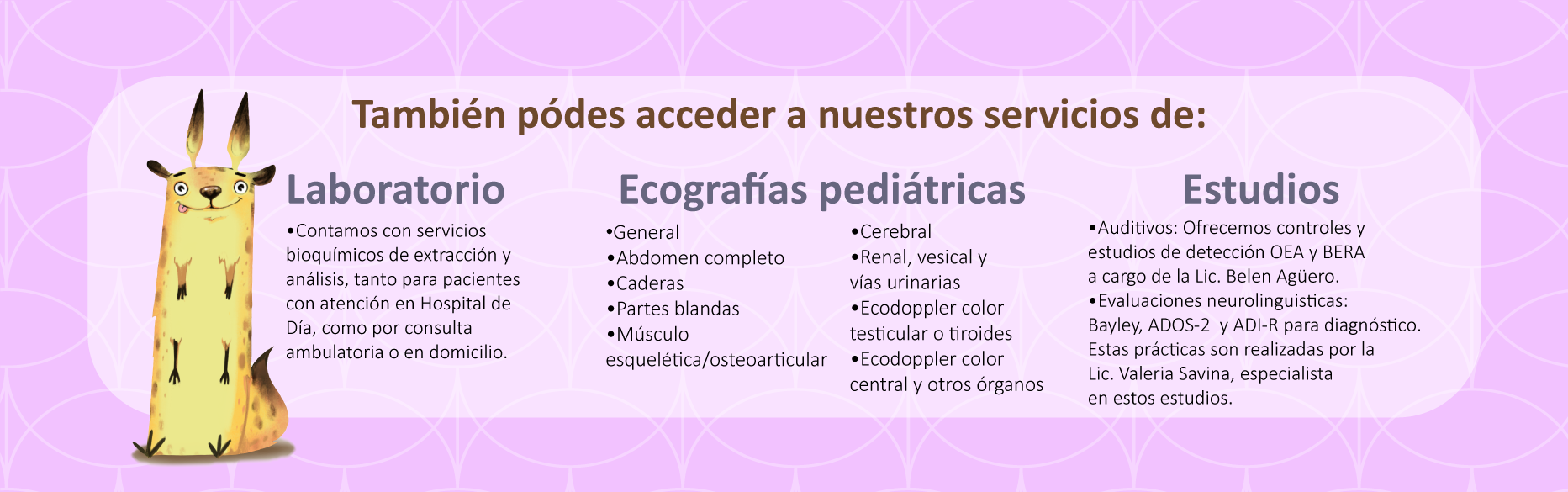 También pódes acceder a nuestros servicios de:

Laboratorio

•Contamos con servicios bioquímicos de extracción y análisis, tanto para pacientes con atención en Hospital de Día, como por consulta ambulatoria o en domicilio.

Ecografías pediátricas

•General
•Abdomen completo
•Caderas
•Partes blandas
•Músculo esquelética/osteoarticular

•Cerebral
•Renal, vesical y vías urinarias
•Ecodoppler color testicular o tiroides
•Ecodoppler color central y otros órganos

Estudios

•Auditivos: Ofrecemos controles y estudios de detección OEA y BERA a cargo de la Lic. Belen Agüero.
•Evaluaciones neurolinguisticas: Bayley, ADOS-2 y ADI-R para diagnóstico. Estas prácticas son realizadas por la Lic. Valeria Savina, especialista en estos estudios.